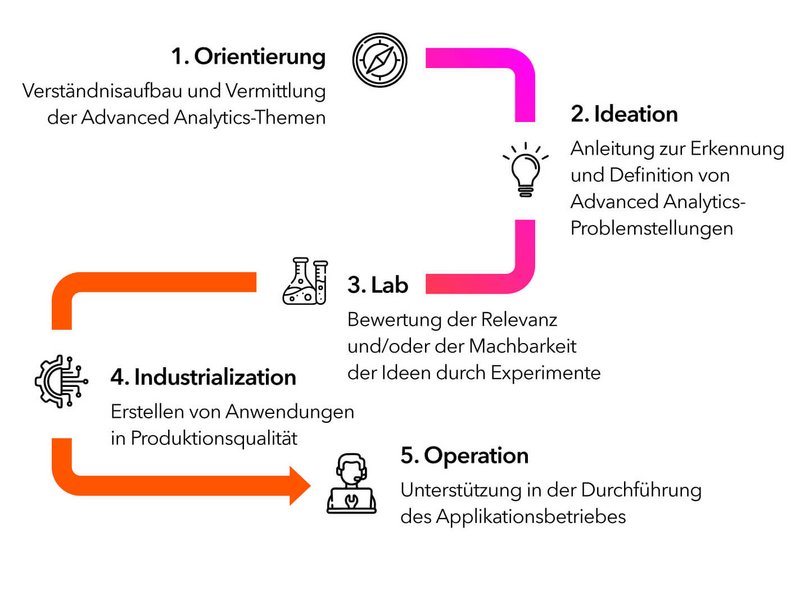 1. Orientierung

Verständnisaufbau und Vermittlung der Advanced Analytics-Themen

2. Ideation

Anleitung zur Erkennung und Definition von Advanced Analytics-Problemstellungen

3. Lab

Bewertung der Relevanz und/oder der Machbarkeit der Ideen durch Experimente

4. Industrialization

Erstellen von Anwendungen in Produktionsqualität

5. Operation

Unterstützung in der Durchführung des Applikationsbetriebes